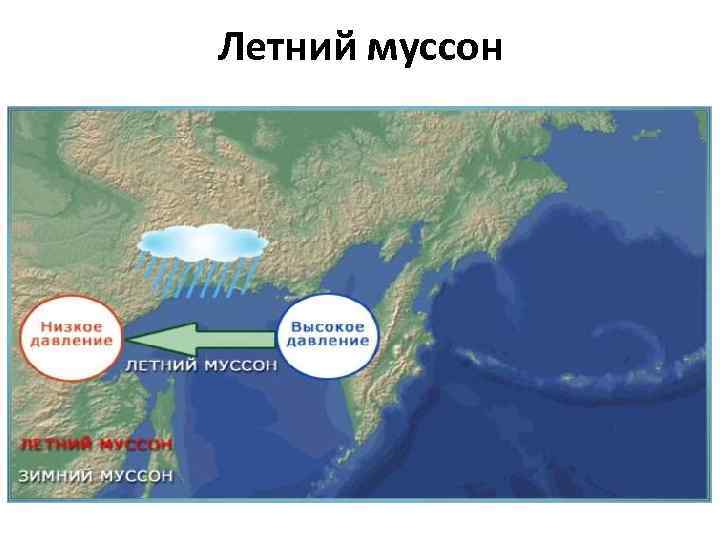 Летний муссон

Низкое давление

Высокое давление

ЛЕТНИЙ МУССОН

ЛЕТНИЙ МУССОН

ЗИМНИЙ МУССОН